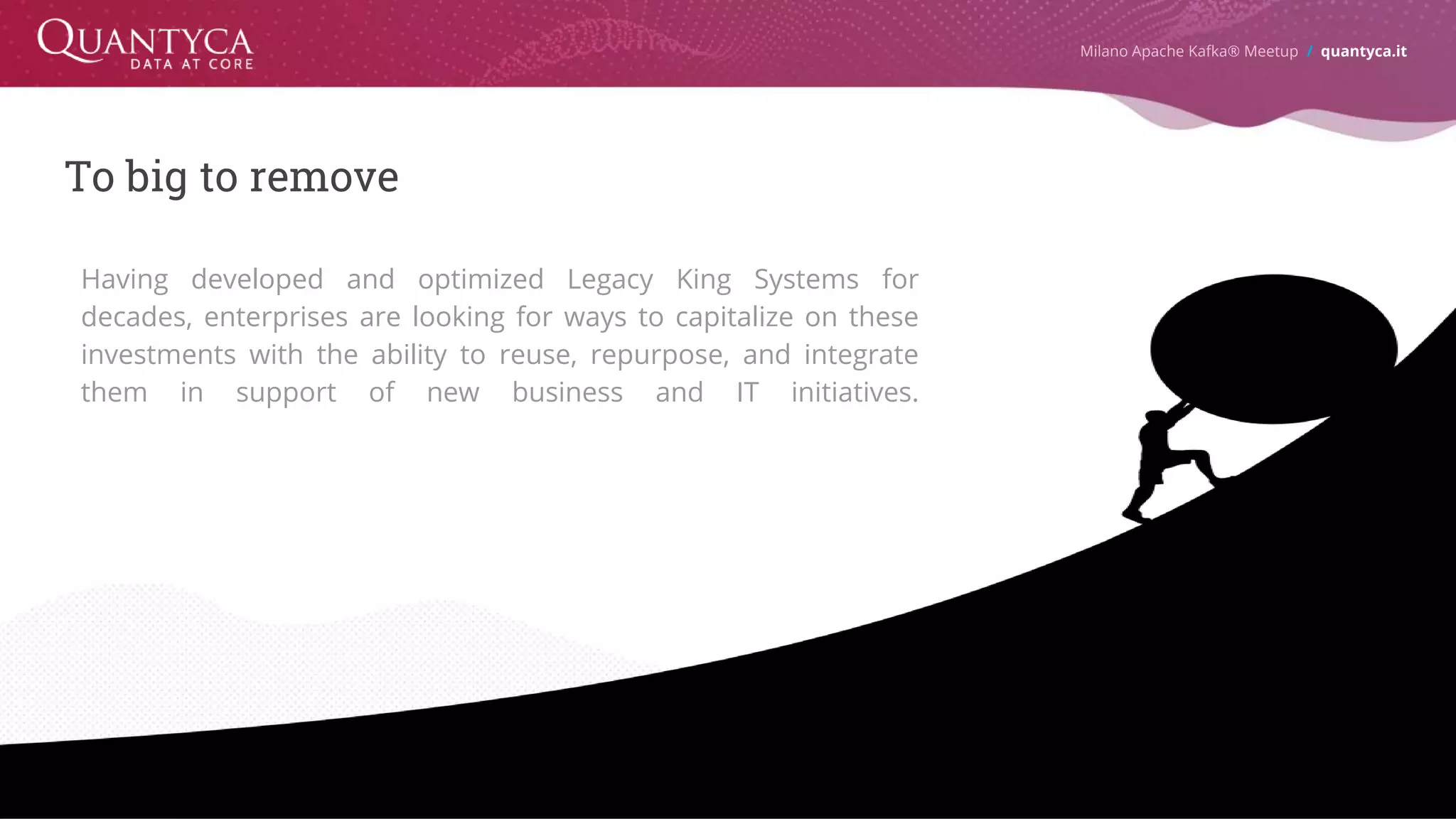 QUANTYCA
DATA AT CORE

Milano Apache Kafka® Meetup / quantyca.it

To big to remove

Having developed and optimized Legacy King Systems for decades, enterprises are looking for ways to capitalize on these investments with the ability to reuse, repurpose, and integrate them in support of new business and IT initiatives.